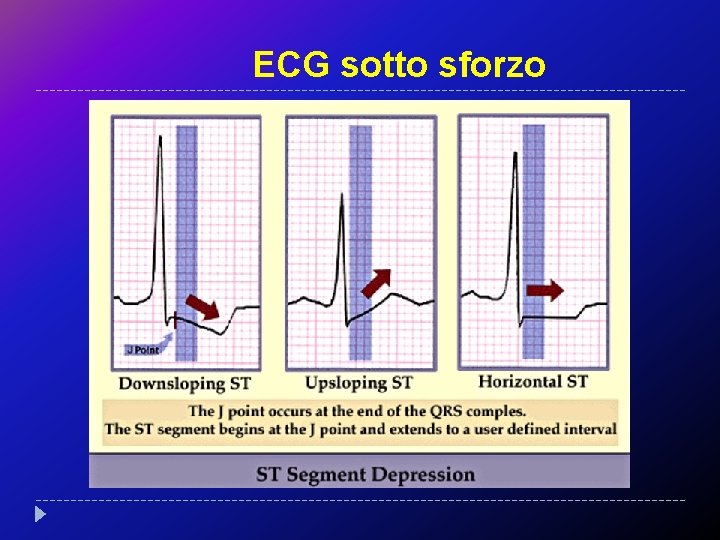 ECG sotto sforzo

J Point

Downsloping ST

Upsloping ST

Horizontal ST

The J point occurs at the end of the QRS comples.
The ST segment begins at the J point and extends to a user defined interval

ST Segment Depression